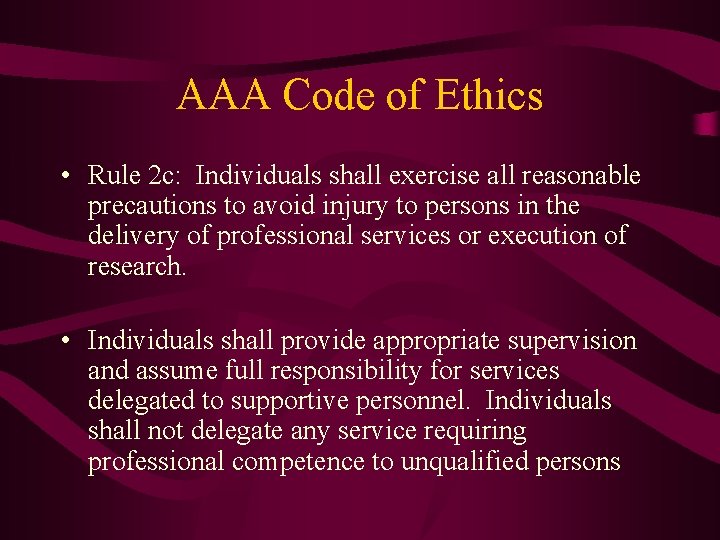 AAA Code of Ethics

• Rule 2c: Individuals shall exercise all reasonable precautions to avoid injury to persons in the delivery of professional services or execution of research.

• Individuals shall provide appropriate supervision and assume full responsibility for services delegated to supportive personnel. Individuals shall not delegate any service requiring professional competence to unqualified persons